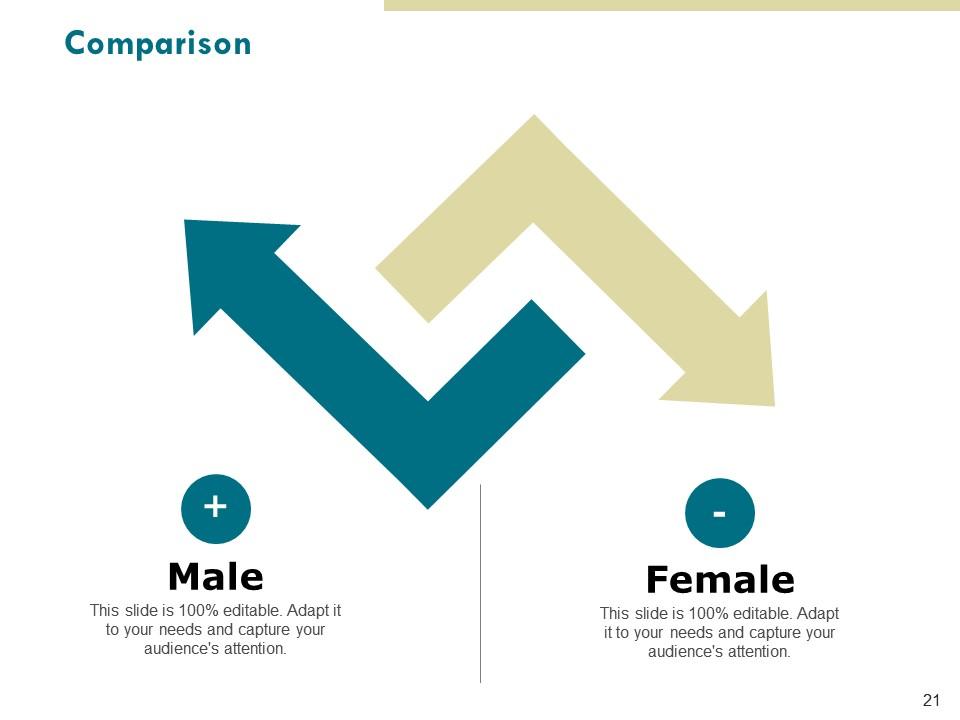 Comparison

+

Male

This slide is 100% editable. Adapt it to your needs and capture your audience's attention.

-

Female

This slide is 100% editable. Adapt it to your needs and capture your audience's attention.

21